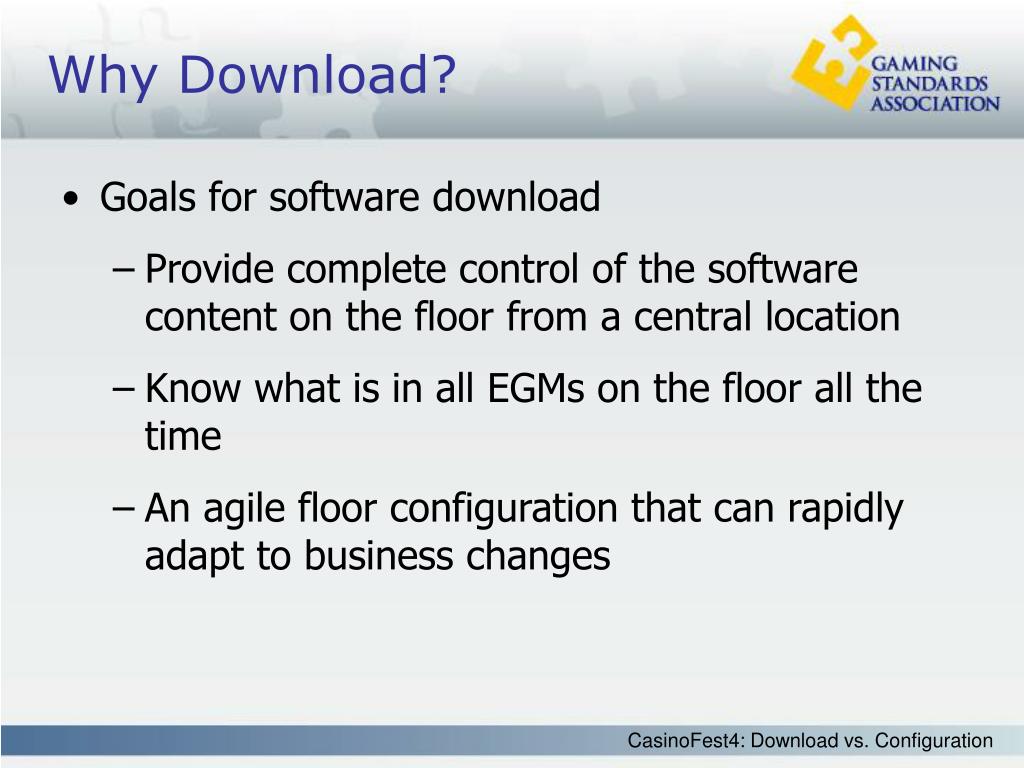 Why Download?

GAMING STANDARDS ASSOCIATION

• Goals for software download

– Provide complete control of the software content on the floor from a central location

– Know what is in all EGMs on the floor all the time

– An agile floor configuration that can rapidly adapt to business changes

CasinoFest4: Download vs. Configuration